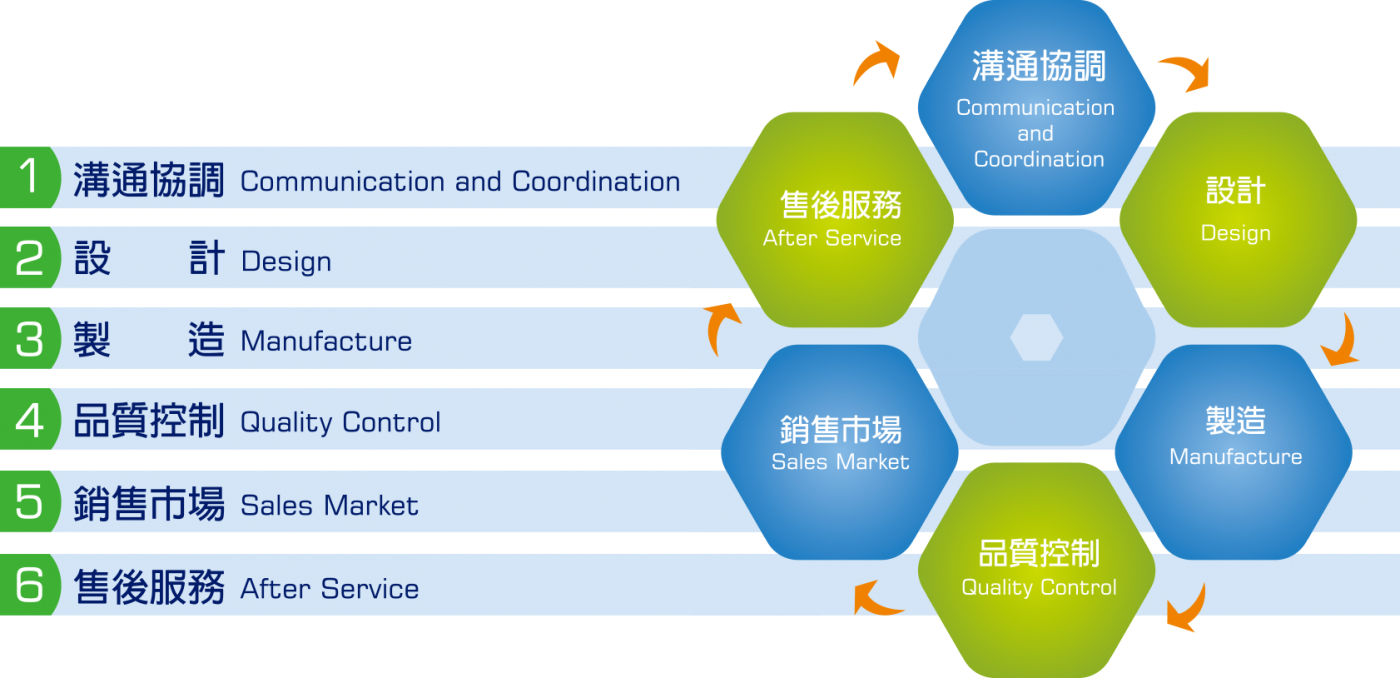 1 溝通協調 Communication and Coordination

2 設　計 Design

3 製　造 Manufacture

4 品質控制 Quality Control

5 銷售市場 Sales Market

6 售後服務 After Service

溝通協調
Communication and Coordination

設計
Design

製造
Manufacture

品質控制
Quality Control

銷售市場
Sales Market

售後服務
After Service